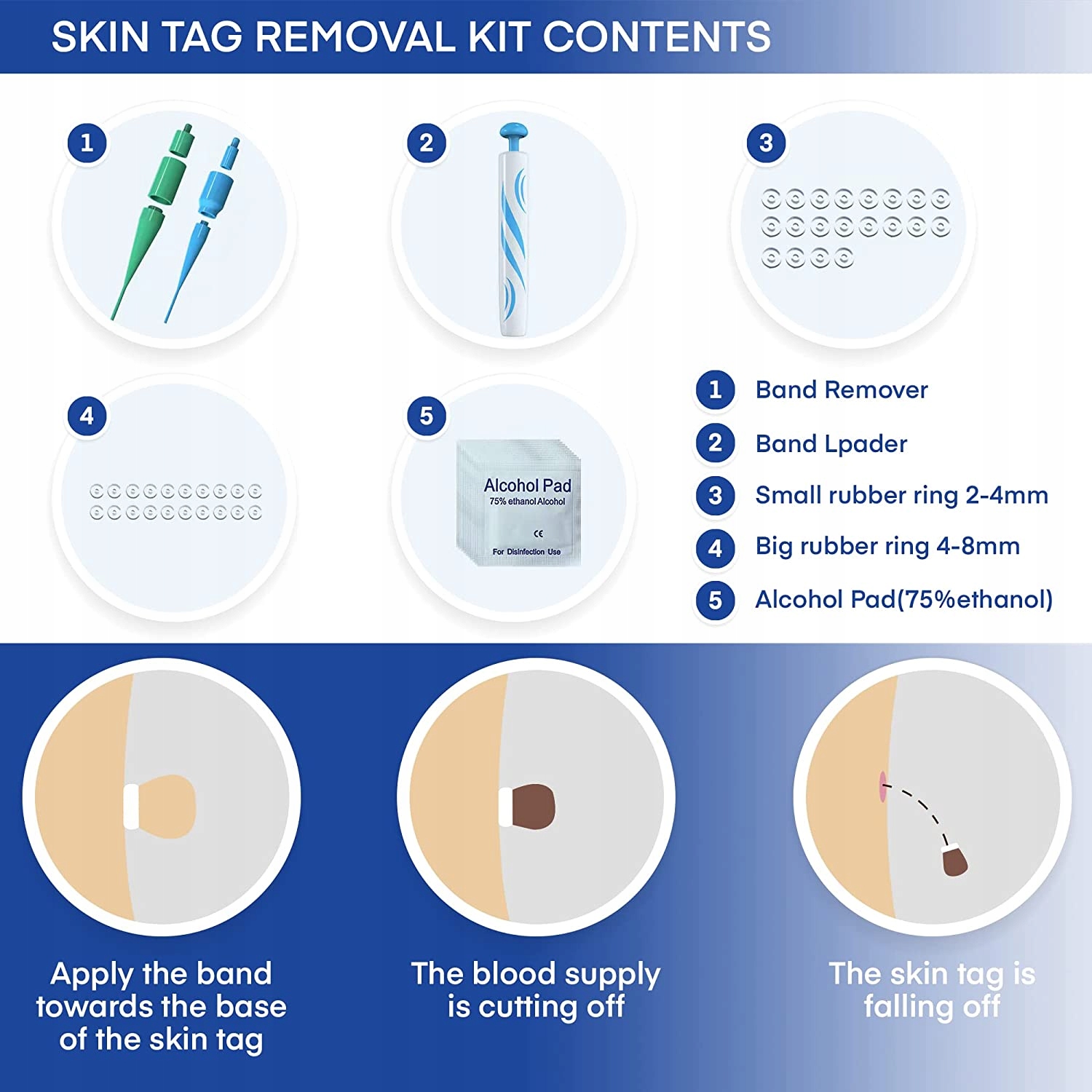 SKIN TAG REMOVAL KIT CONTENTS

1

2

3

4

5

Alcohol Pad
75% ethanol Alcohol
CE
For Disinfection Use

1 Band Remover
2 Band Lpader
3 Small rubber ring 2-4mm
4 Big rubber ring 4-8mm
5 Alcohol Pad(75%ethanol)

Apply the band towards the base of the skin tag

The blood supply is cutting off

The skin tag is falling off